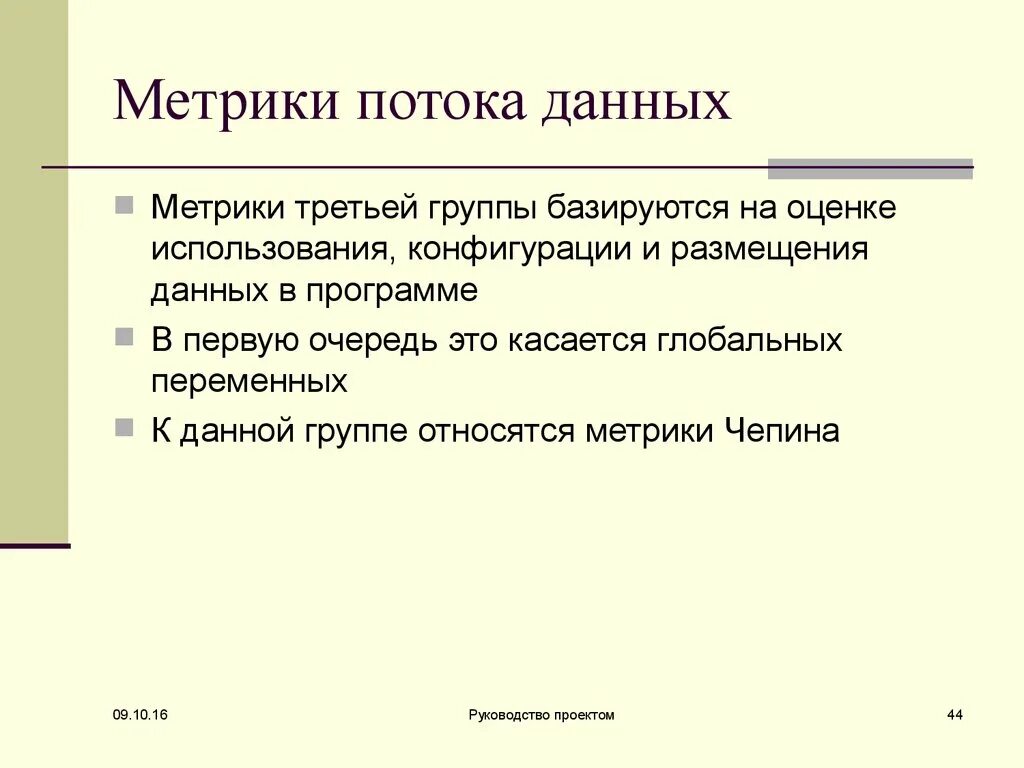 Метрики потока данных

Метрики третьей группы базируются на оценке использования, конфигурации и размещения данных в программе

В первую очередь это касается глобальных переменных

К данной группе относятся метрики Чепина

09.10.16

Руководство проектом

44